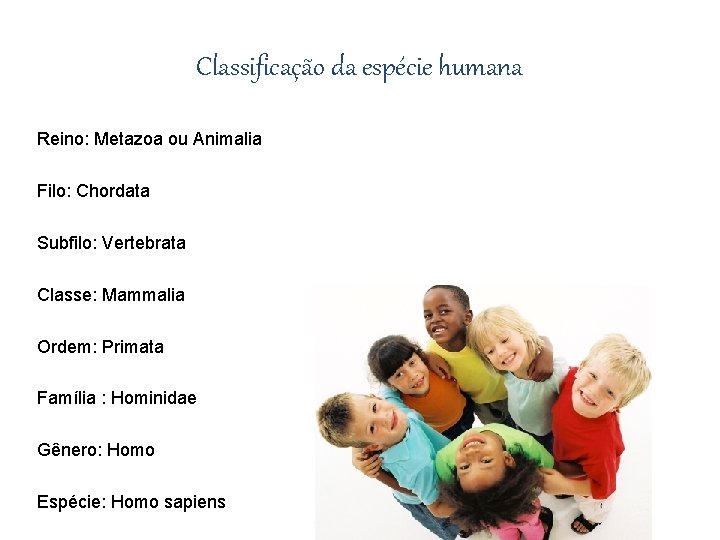 Classificação da espécie humana

Reino: Metazoa ou Animalia

Filo: Chordata

Subfilo: Vertebrata

Classe: Mammalia

Ordem: Primata

Família : Hominidae

Gênero: Homo

Espécie: Homo sapiens